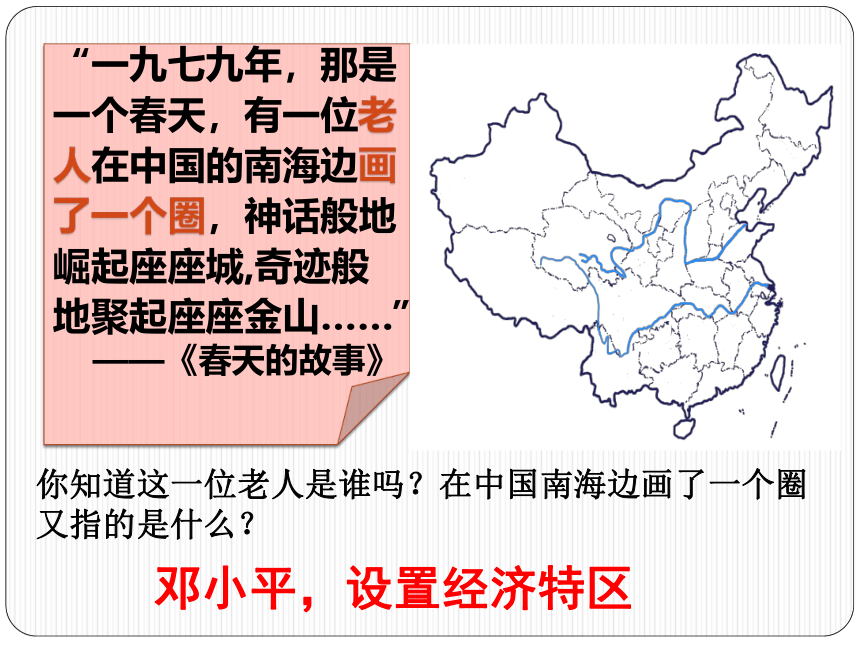 “一九七九年，那是一个春天，有一位老人在中国的南海边画了一个圈，神话般地崛起座座城,奇迹般地聚起座座金山……”
——《春天的故事》

你知道这一位老人是谁吗？在中国南海边画了一个圈又指的是什么？

邓小平，设置经济特区